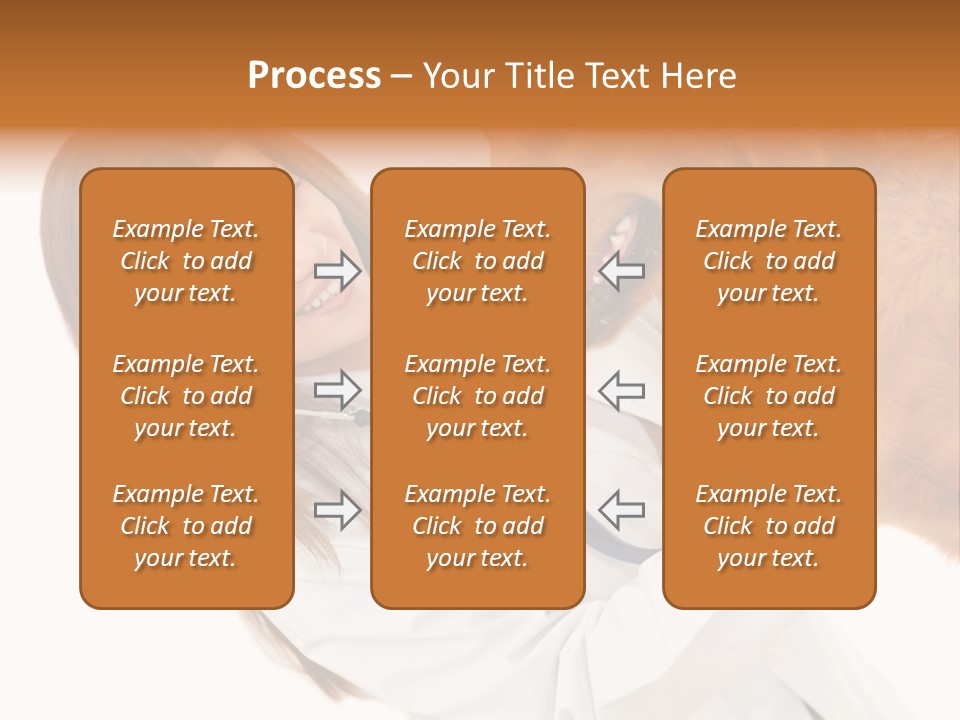 Process – Your Title Text Here

Example Text. Click to add your text.

Example Text. Click to add your text.

Example Text. Click to add your text.

Example Text. Click to add your text.

Example Text. Click to add your text.

Example Text. Click to add your text.

Example Text. Click to add your text.

Example Text. Click to add your text.

Example Text. Click to add your text.